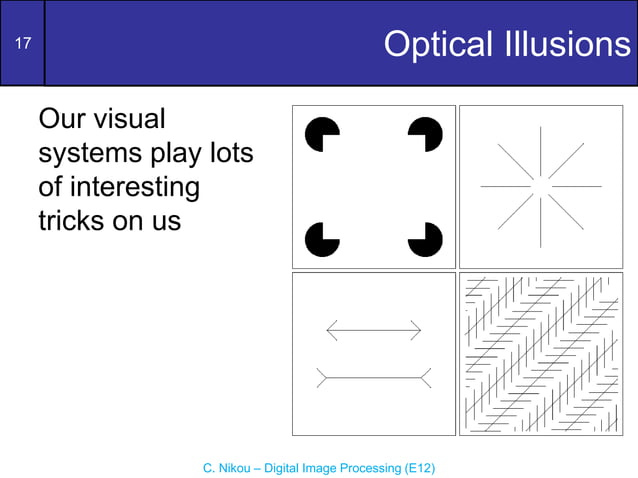 17

Optical Illusions

Our visual systems play lots of interesting tricks on us

C. Nikou – Digital Image Processing (E12)